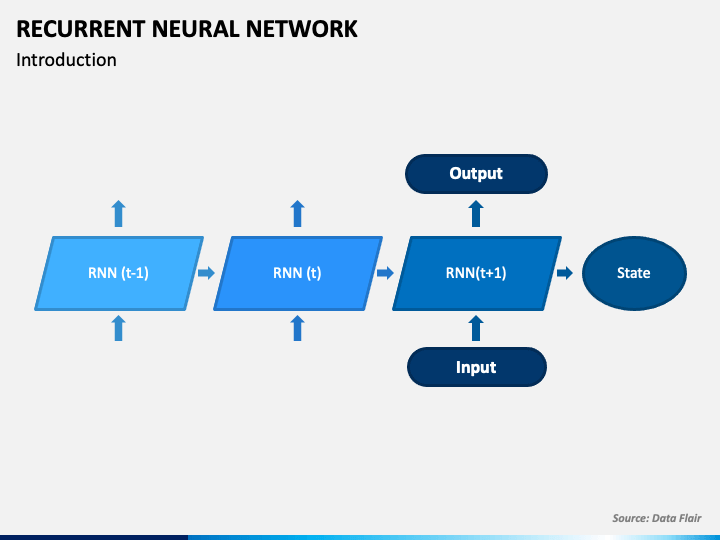 RECURRENT NEURAL NETWORK

Introduction

Output

RNN (t-1)

RNN (t)

RNN(t+1)

State

Input

Source: Data Flair